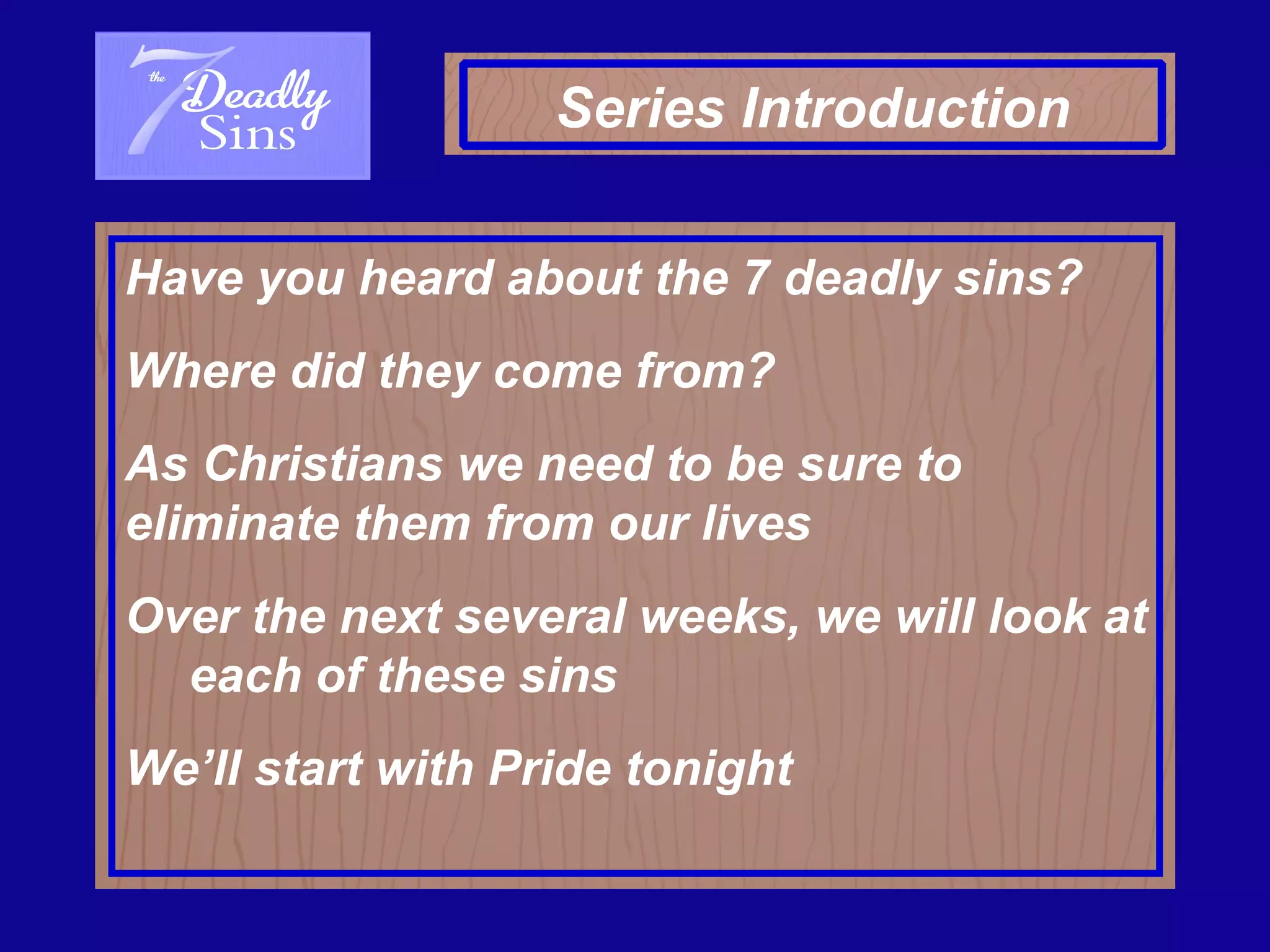 the 7 Deadly Sins

Series Introduction

Have you heard about the 7 deadly sins?

Where did they come from?

As Christians we need to be sure to eliminate them from our lives

Over the next several weeks, we will look at each of these sins

We’ll start with Pride tonight